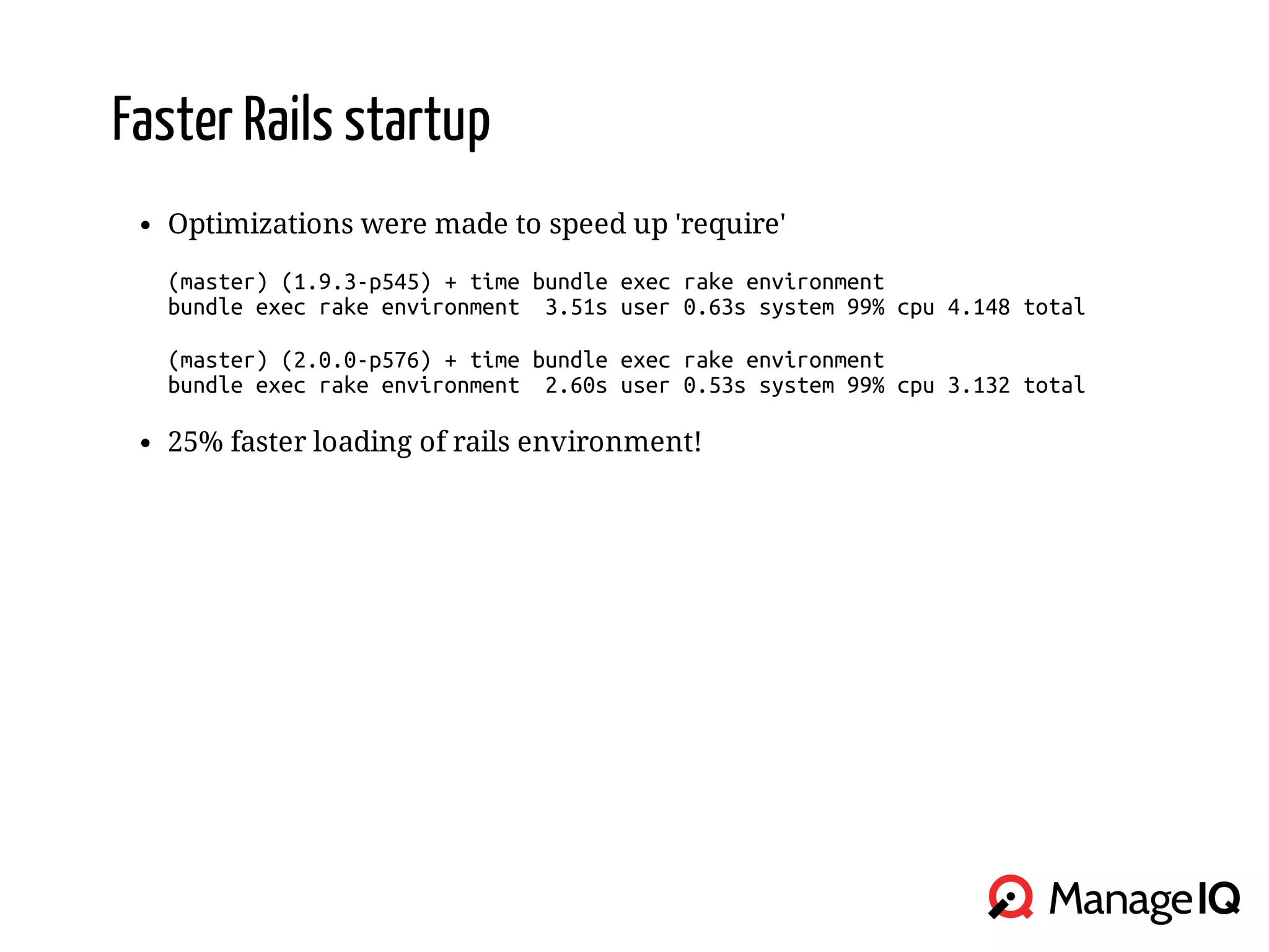 Faster Rails startup

• Optimizations were made to speed up 'require'

(master) (1.9.3-p545) + time bundle exec rake environment
bundle exec rake environment  3.51s user 0.63s system 99% cpu 4.148 total

(master) (2.0.0-p576) + time bundle exec rake environment
bundle exec rake environment  2.60s user 0.53s system 99% cpu 3.132 total

• 25% faster loading of rails environment!

ManageIQ